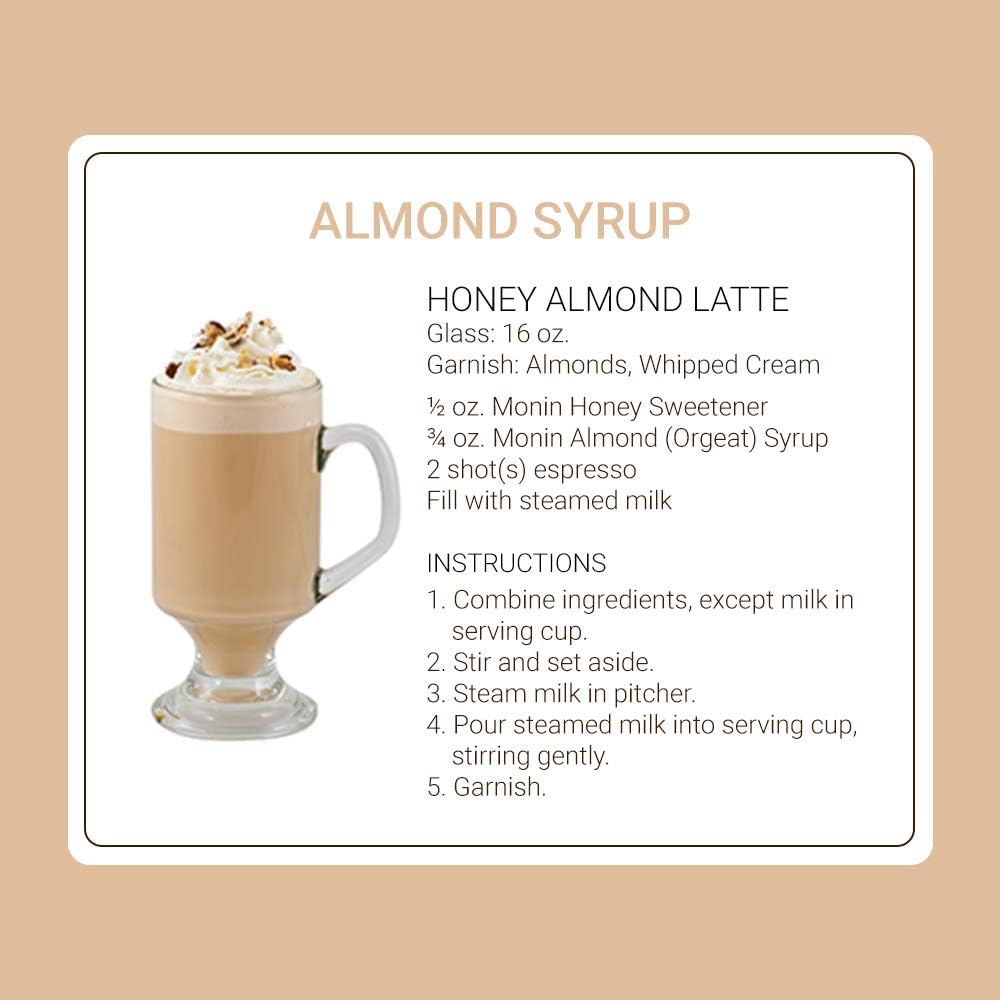 ALMOND SYRUP

HONEY ALMOND LATTE
Glass: 16 oz.
Garnish: Almonds, Whipped Cream

½ oz. Monin Honey Sweetener
¾ oz. Monin Almond (Orgeat) Syrup
2 shot(s) espresso
Fill with steamed milk

INSTRUCTIONS
1. Combine ingredients, except milk in serving cup.
2. Stir and set aside.
3. Steam milk in pitcher.
4. Pour steamed milk into serving cup, stirring gently.
5. Garnish.